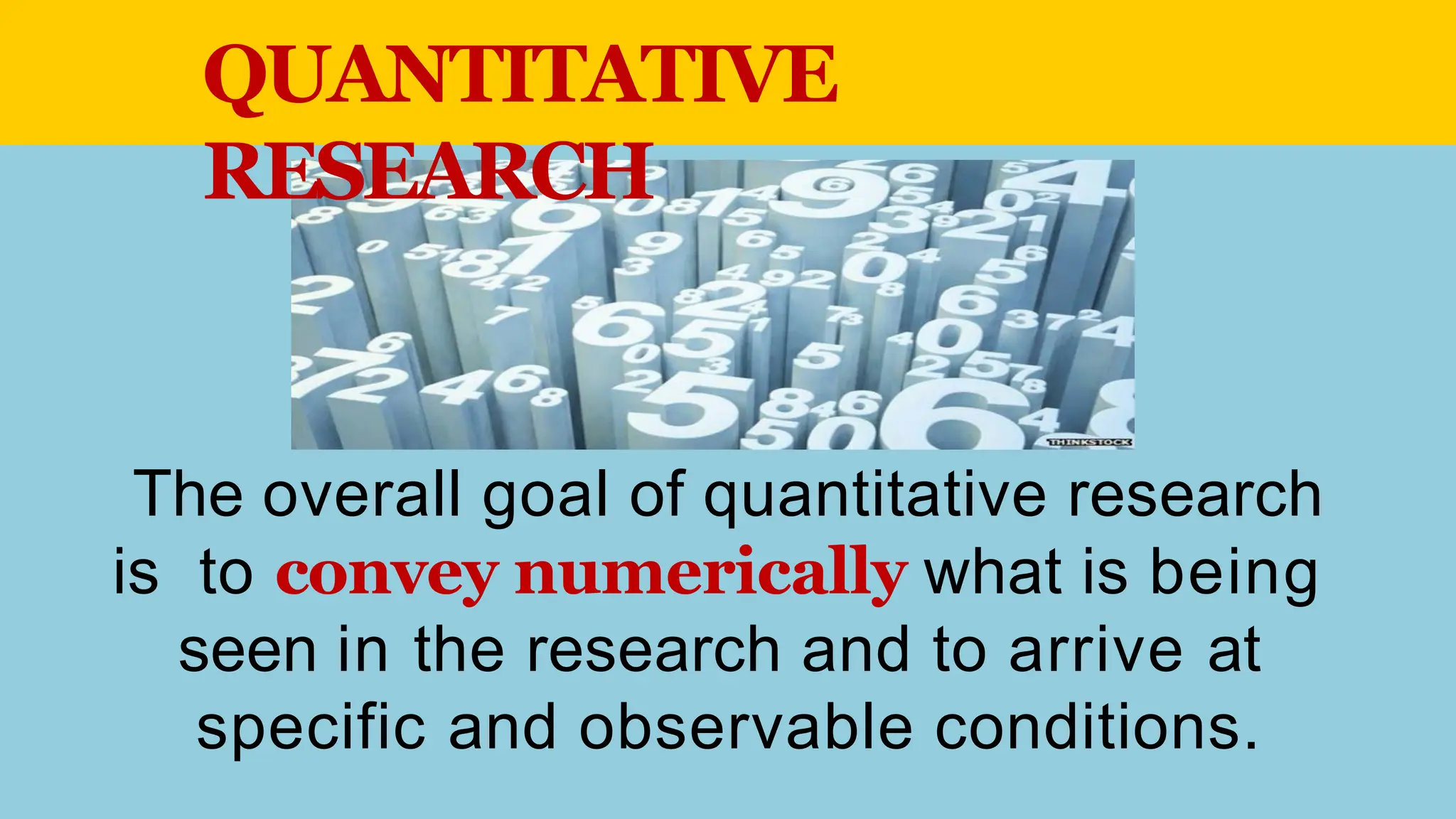 QUANTITATIVE RESEARCH

THINKSTOCK

The overall goal of quantitative research is to convey numerically what is being seen in the research and to arrive at specific and observable conditions.